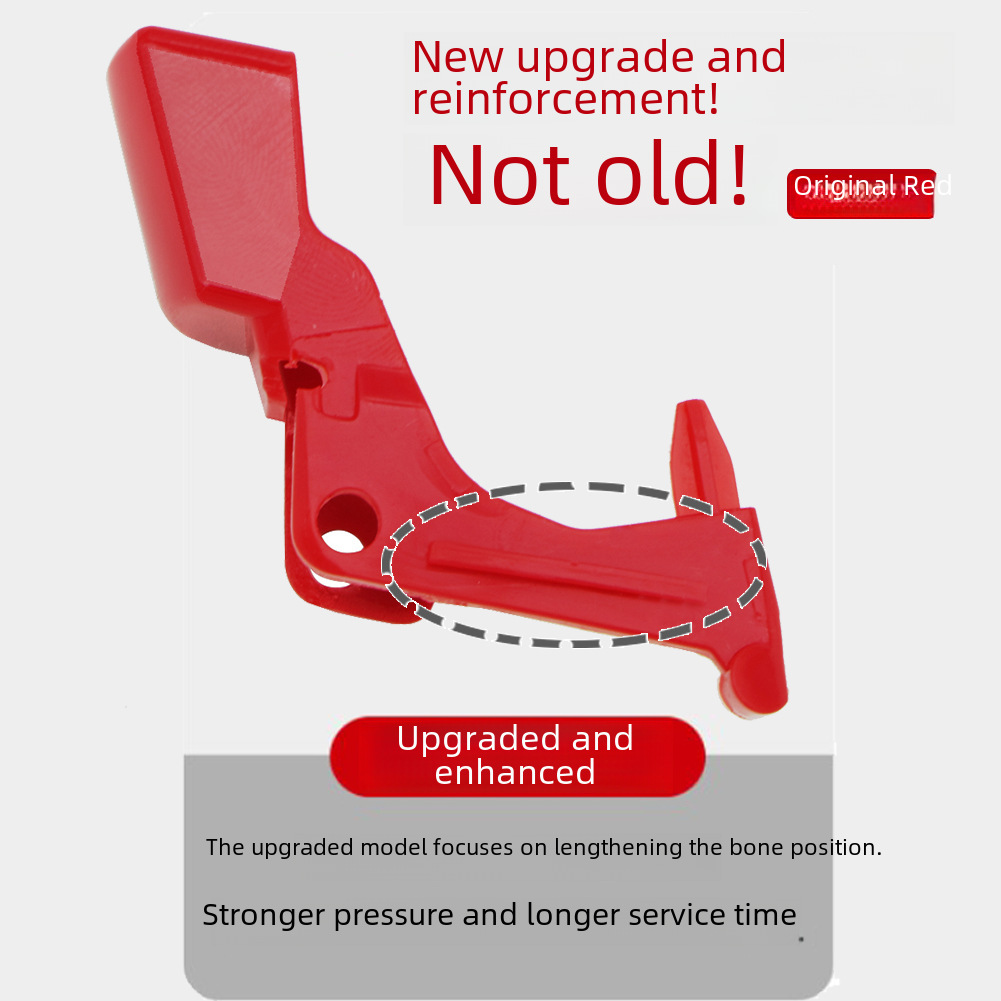 New upgrade and reinforcement!

Not old!

Original Red

Upgraded and enhanced

The upgraded model focuses on lengthening the bone position.

Stronger pressure and longer service time